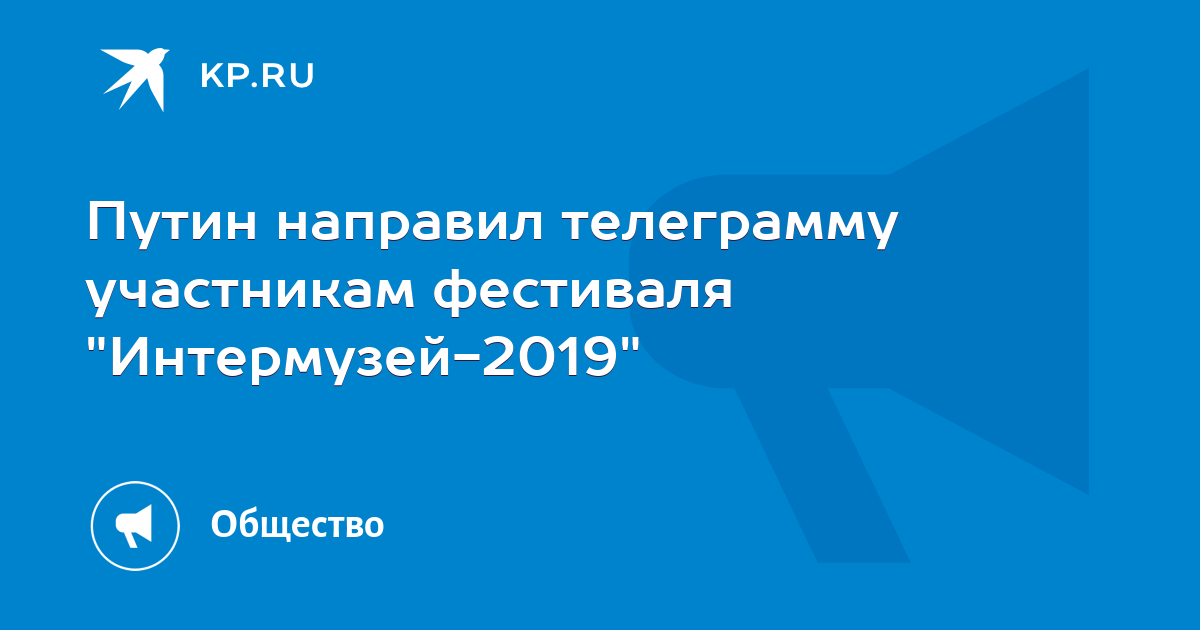 KP.RU

Путин направил телеграмму участникам фестиваля "Интермузей-2019"

Общество